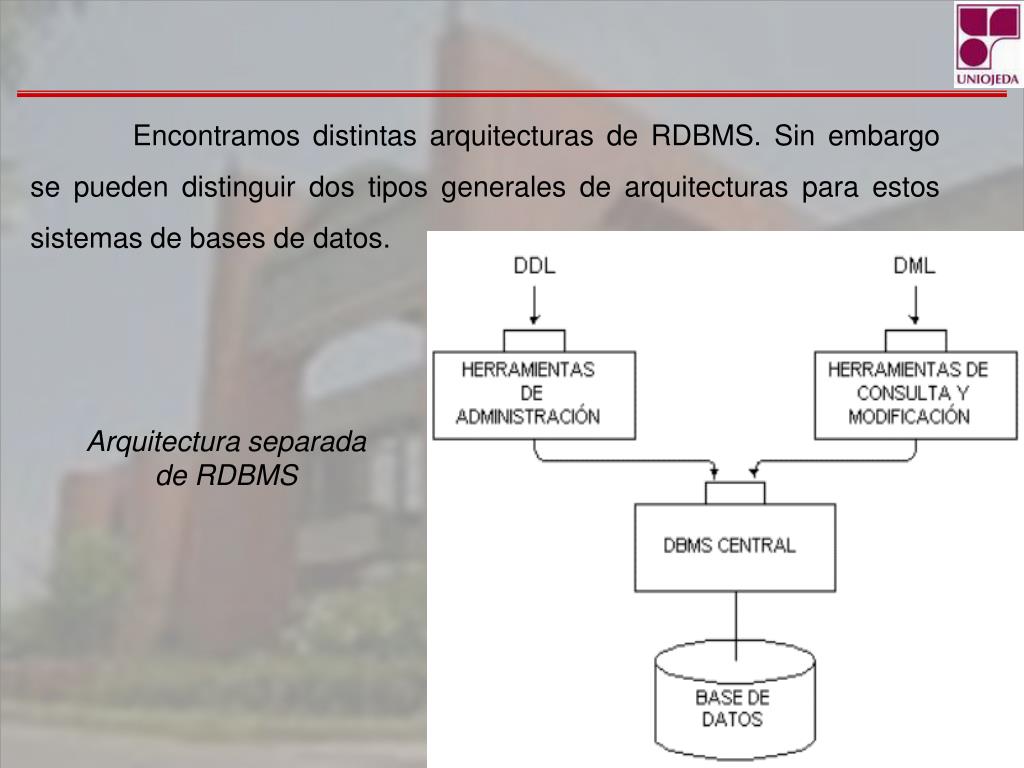 UNIOJEDA

Encontramos distintas arquitecturas de RDBMS. Sin embargo se pueden distinguir dos tipos generales de arquitecturas para estos sistemas de bases de datos.

Arquitectura separada de RDBMS

DDL

DML

HERRAMIENTAS DE ADMINISTRACIÓN

HERRAMIENTAS DE CONSULTA Y MODIFICACIÓN

DBMS CENTRAL

BASE DE DATOS